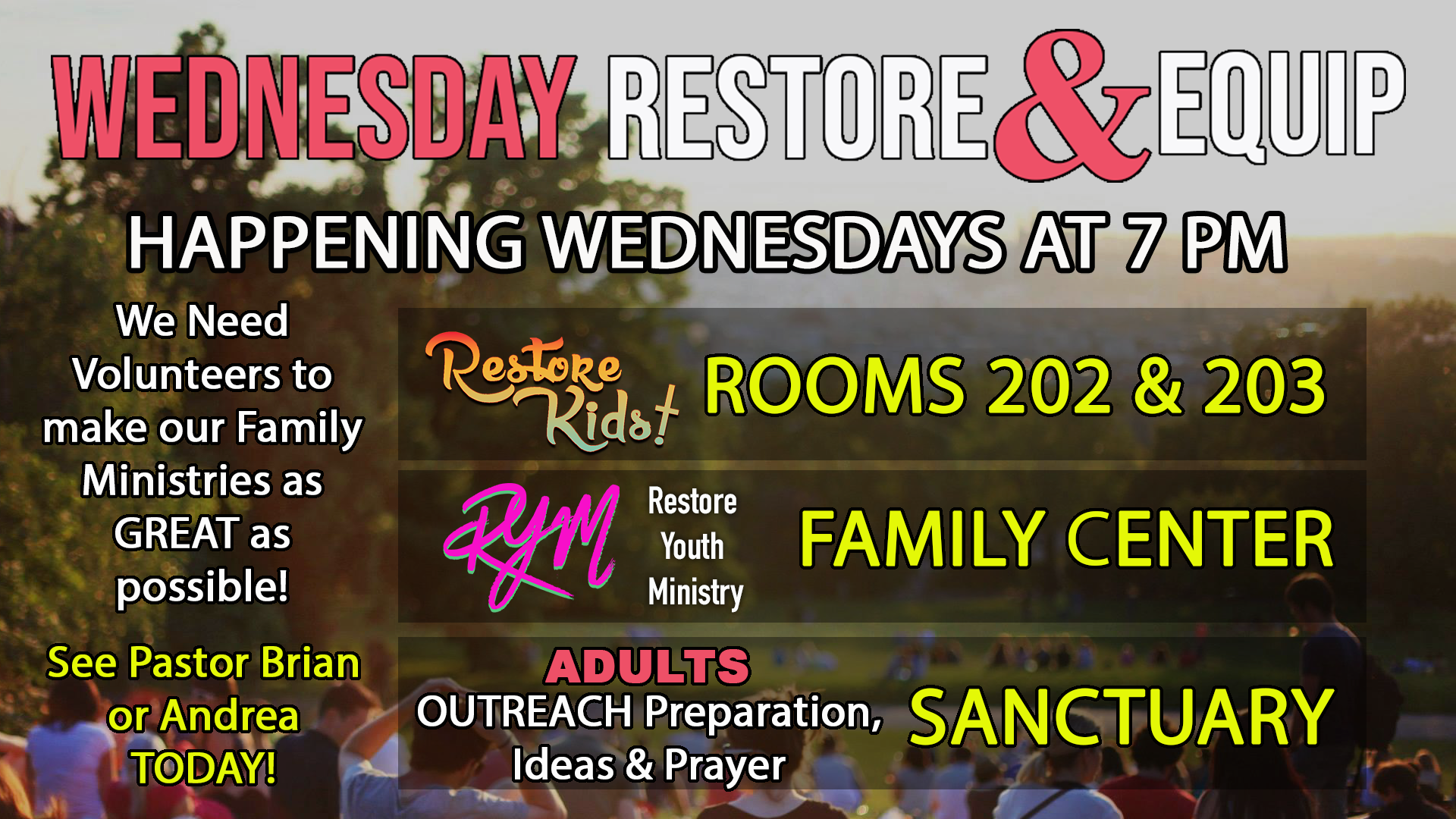 WEDNESDAY RESTORE & EQUIP

HAPPENING WEDNESDAYS AT 7 PM

We Need Volunteers to make our Family Ministries as GREAT as possible!

See Pastor Brian or Andrea TODAY!

Restore Kids! ROOMS 202 & 203

RYM Restore Youth Ministry FAMILY CENTER

ADULTS
OUTREACH Preparation, Ideas & Prayer SANCTUARY